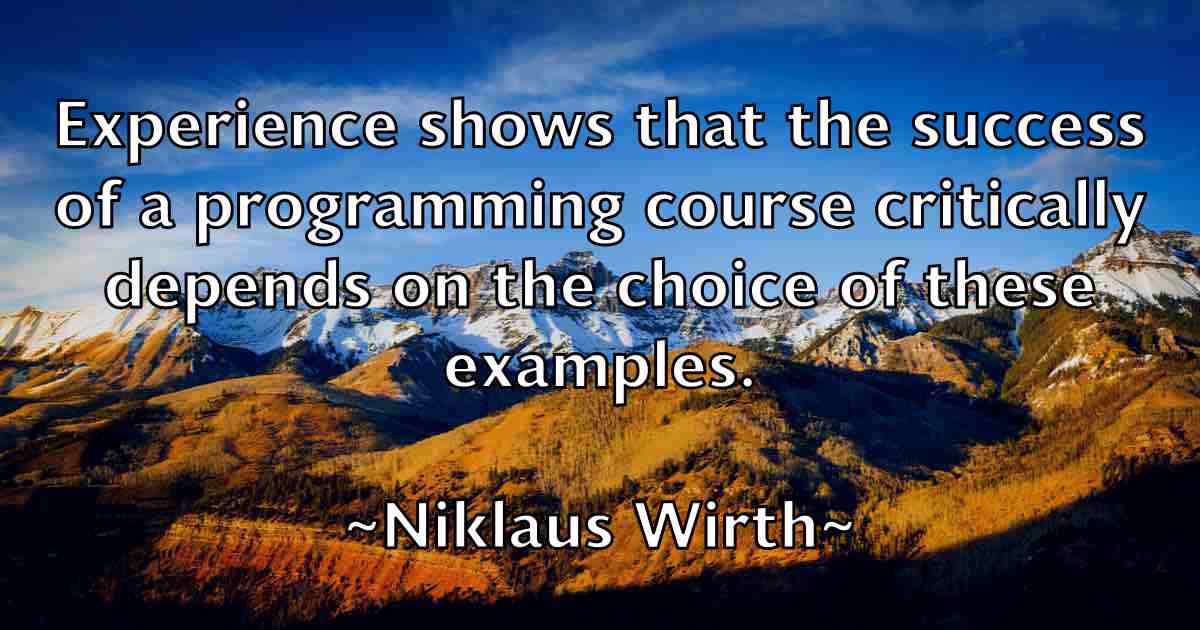 Experience shows that the success of a programming course critically depends on the choice of these examples.

~Niklaus Wirth~